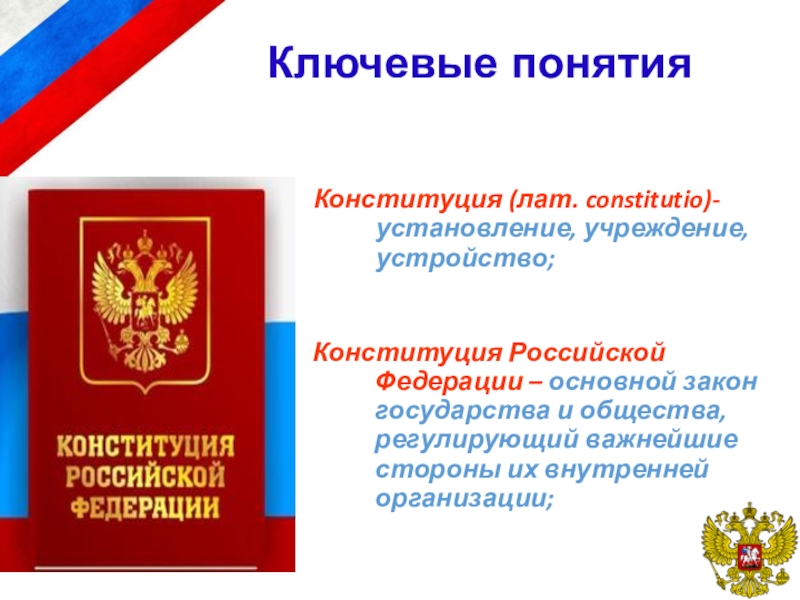 Ключевые понятия

КОНСТИТУЦИЯ РОССИЙСКОЙ ФЕДЕРАЦИИ

Конституция (лат. constitutio)- установление, учреждение, устройство;

Конституция Российской Федерации – основной закон государства и общества, регулирующий важнейшие стороны их внутренней организации;